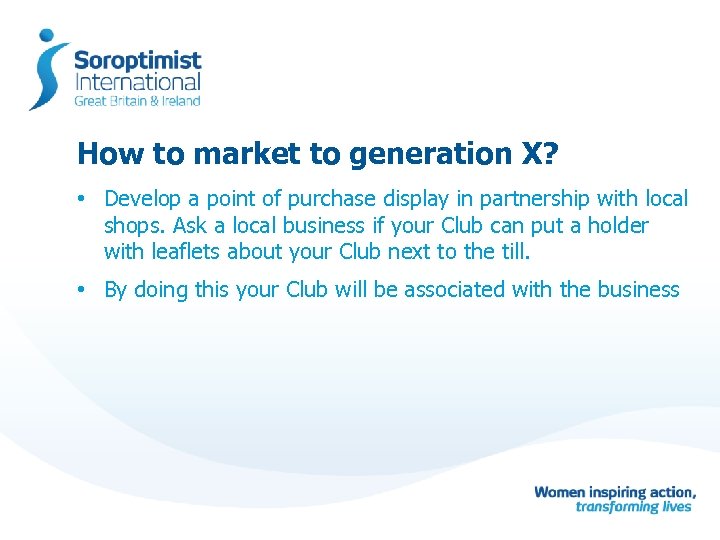 Soroptimist
International
Great Britain & Ireland

How to market to generation X?

• Develop a point of purchase display in partnership with local shops. Ask a local business if your Club can put a holder with leaflets about your Club next to the till.

• By doing this your Club will be associated with the business

Women inspiring action,
transforming lives